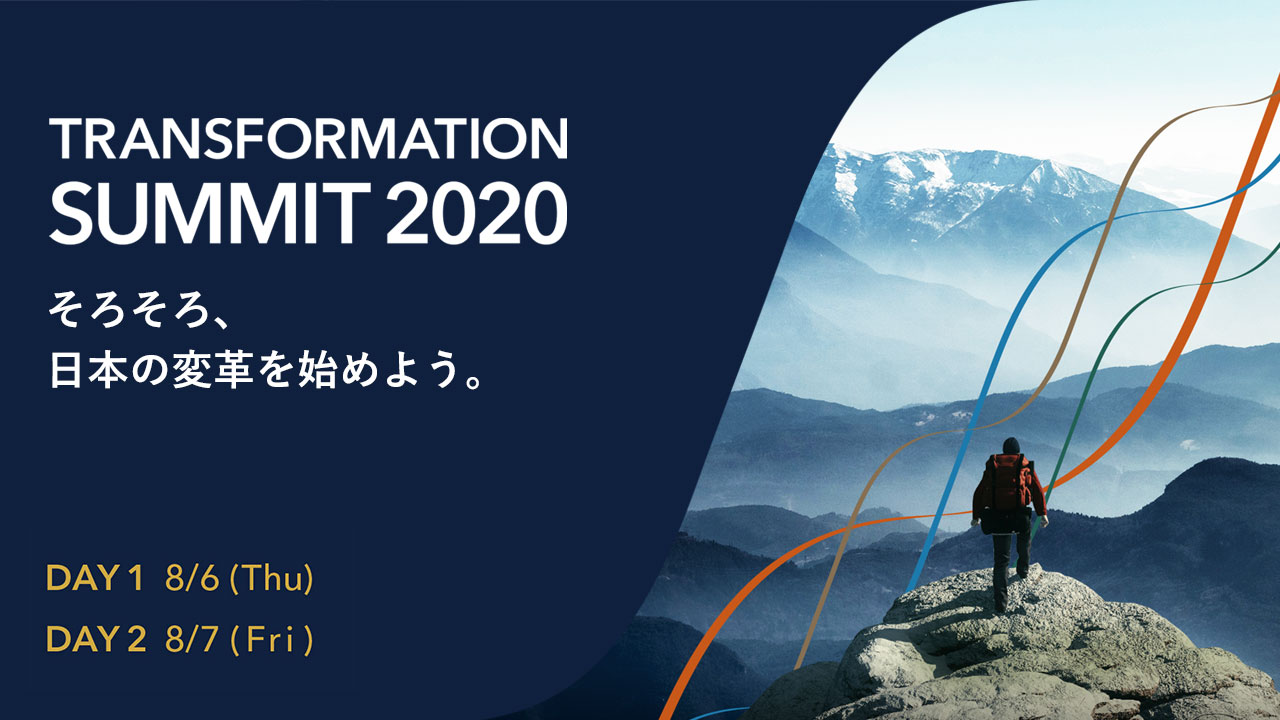 TRANSFORMATION SUMMIT 2020

そろそろ、
日本の変革を始めよう。

DAY 1 8/6 (Thu)
DAY 2 8/7 (Fri)